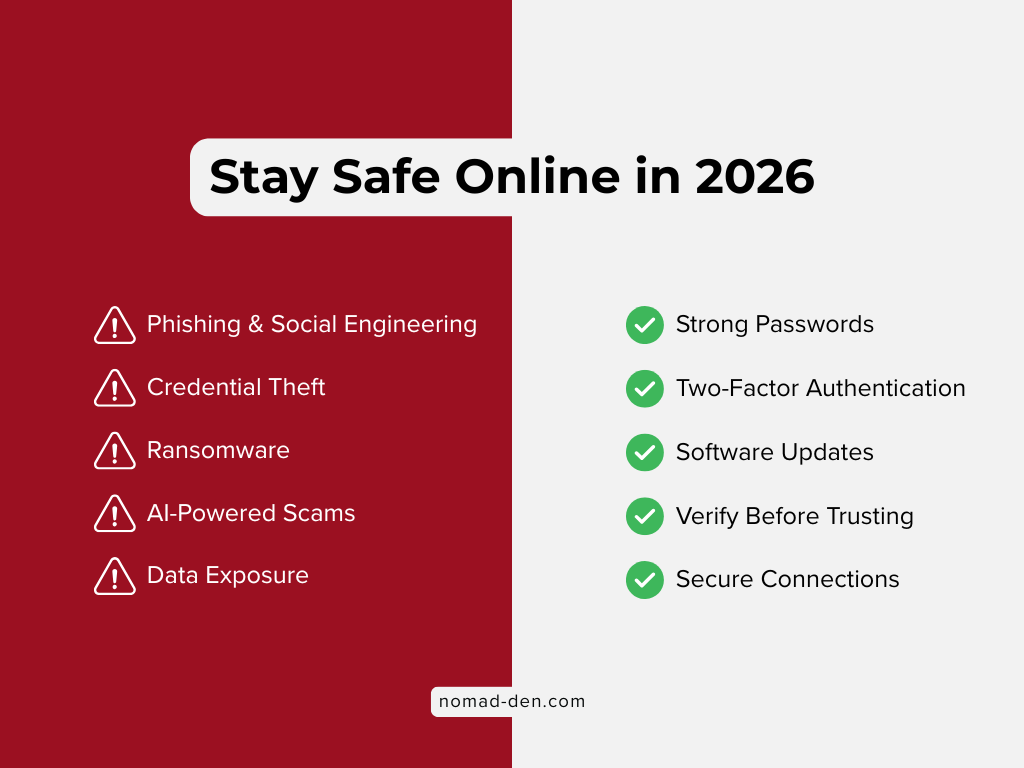 Stay Safe Online in 2026

Phishing & Social Engineering
Credential Theft
Ransomware
AI-Powered Scams
Data Exposure

Strong Passwords
Two-Factor Authentication
Software Updates
Verify Before Trusting
Secure Connections

nomad-den.com